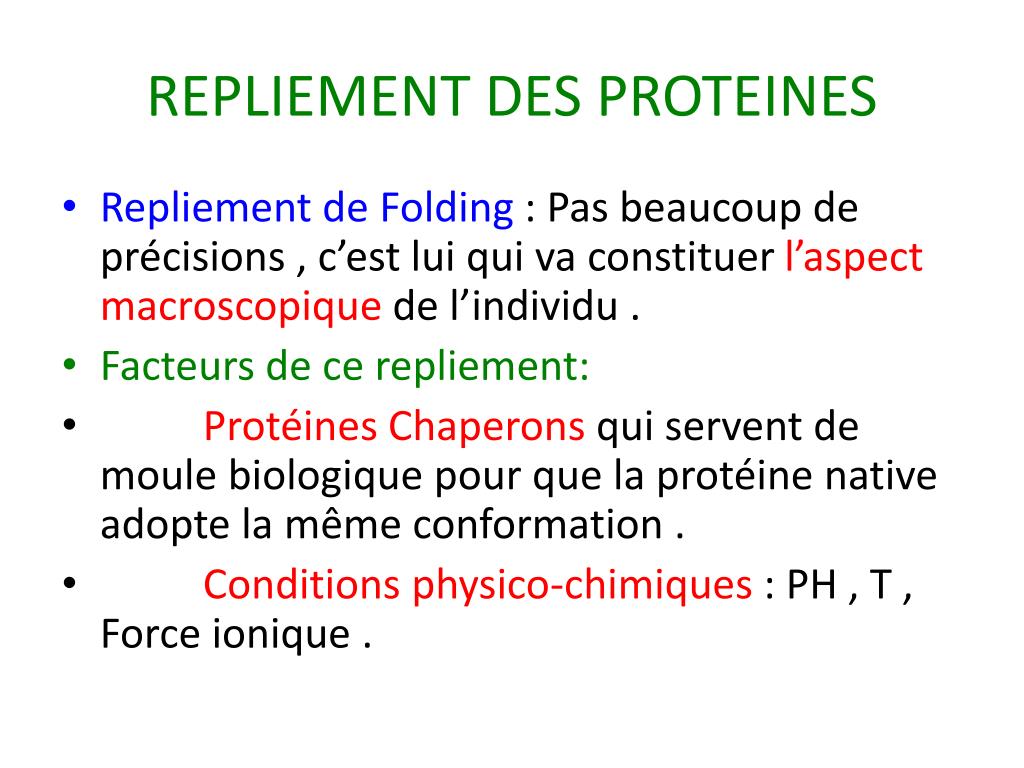 REPLIEMENT DES PROTEINES

• Repliement de Folding : Pas beaucoup de précisions , c’est lui qui va constituer l’aspect macroscopique de l’individu .
• Facteurs de ce repliement:
• Protéines Chaperons qui servent de moule biologique pour que la protéine native adopte la même conformation .
• Conditions physico-chimiques : PH , T , Force ionique .